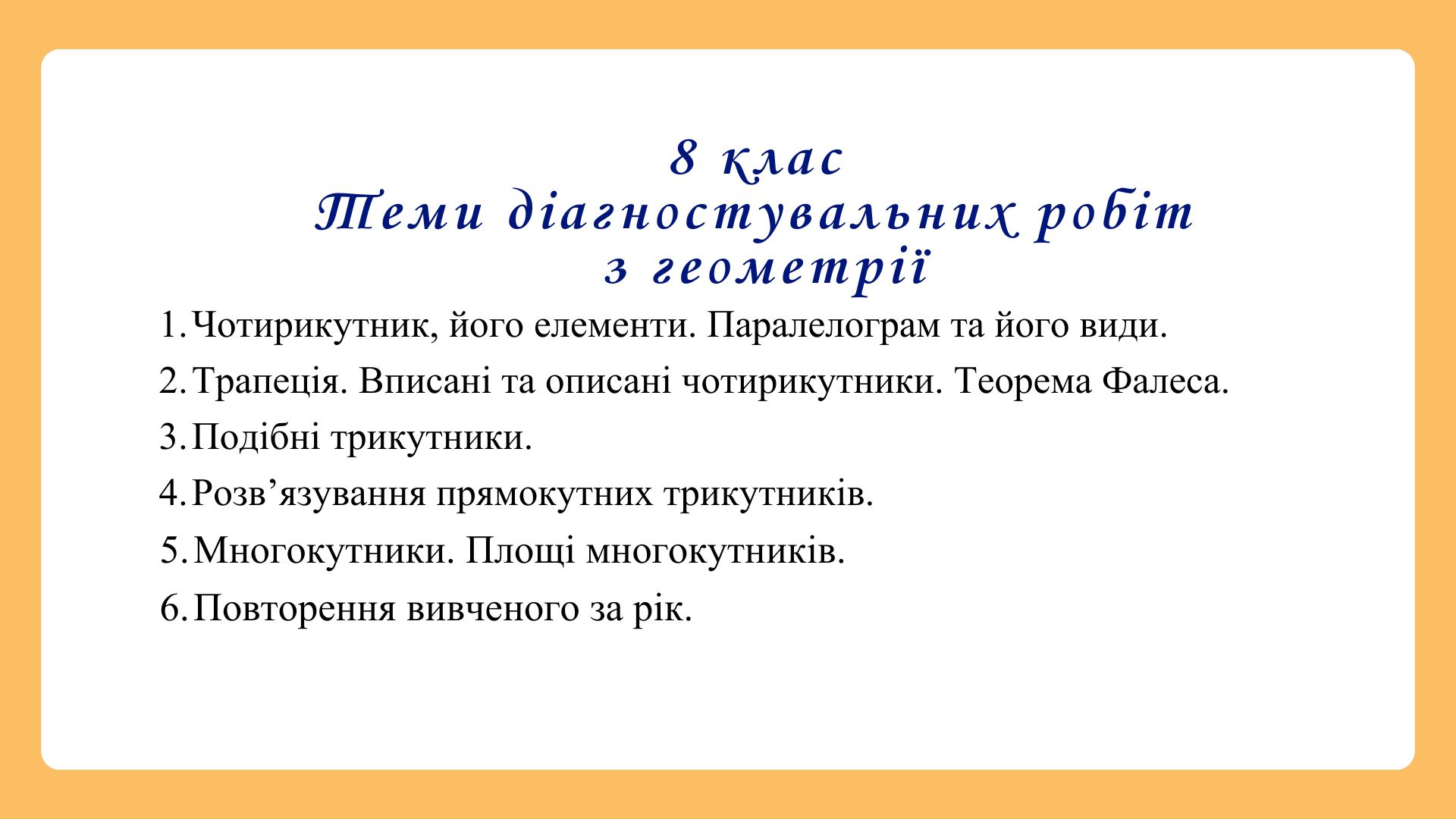 8 клас
Теми діагностувальних робіт
з геометрії

1. Чотирикутник, його елементи. Паралелограм та його види.
2. Трапеція. Вписані та описані чотирикутники. Теорема Фалеса.
3. Подібні трикутники.
4. Розв’язування прямокутних трикутників.
5. Многокутники. Площі многокутників.
6. Повторення вивченого за рік.